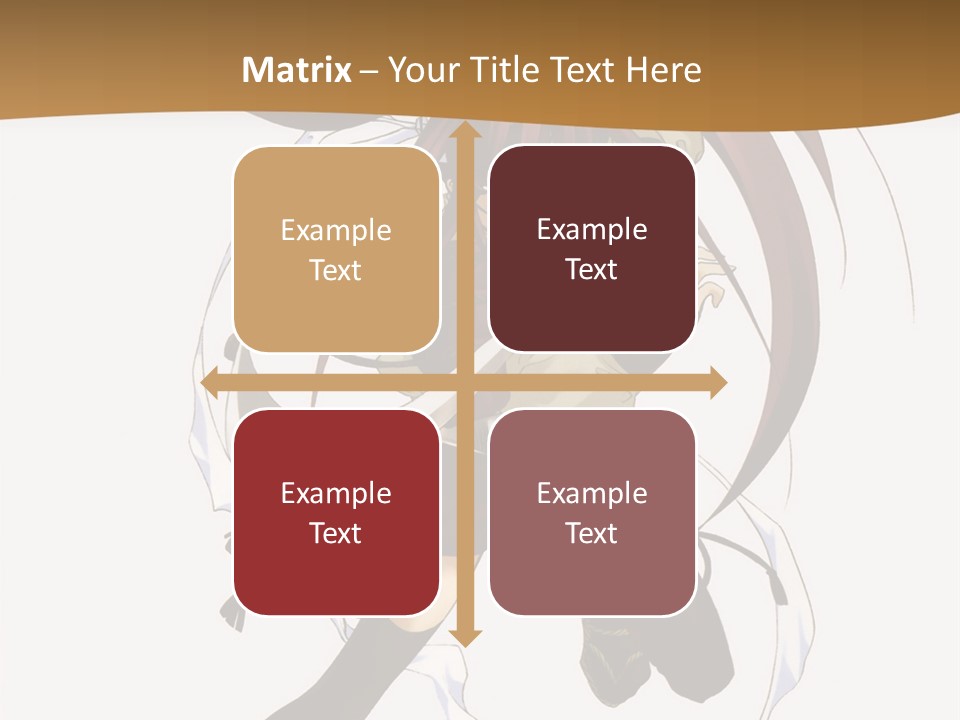 Matrix – Your Title Text Here

Example Text

Example Text

Example Text

Example Text